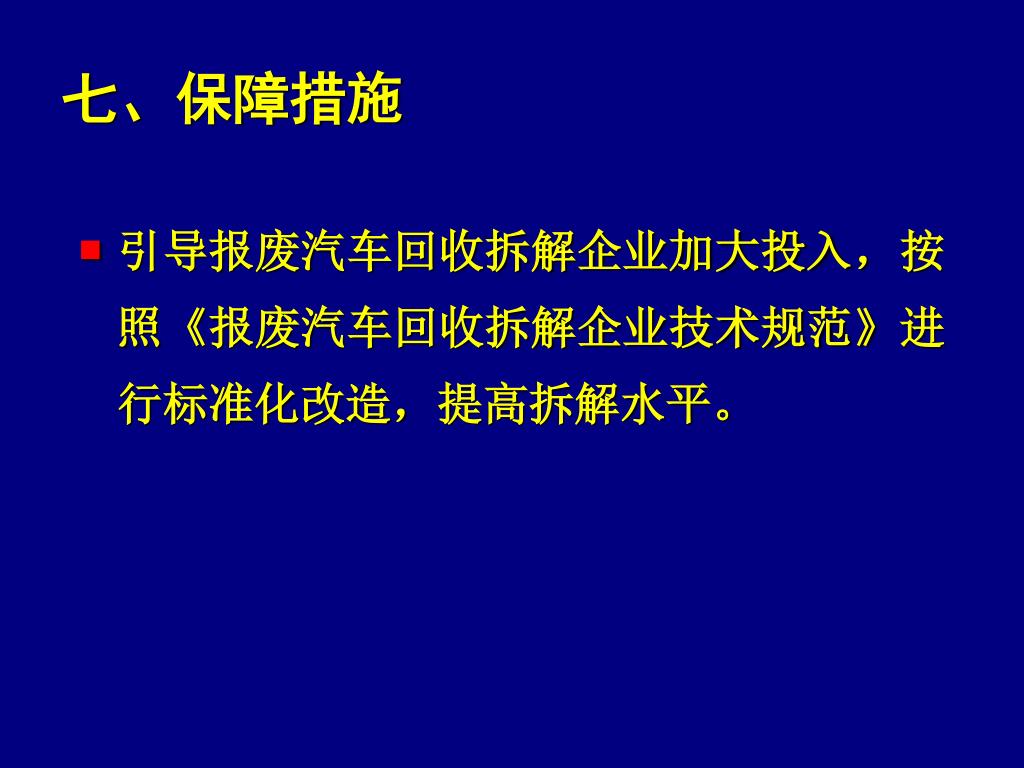 七、保障措施

引导报废汽车回收拆解企业加大投入，按照《报废汽车回收拆解企业技术规范》进行标准化改造，提高拆解水平。